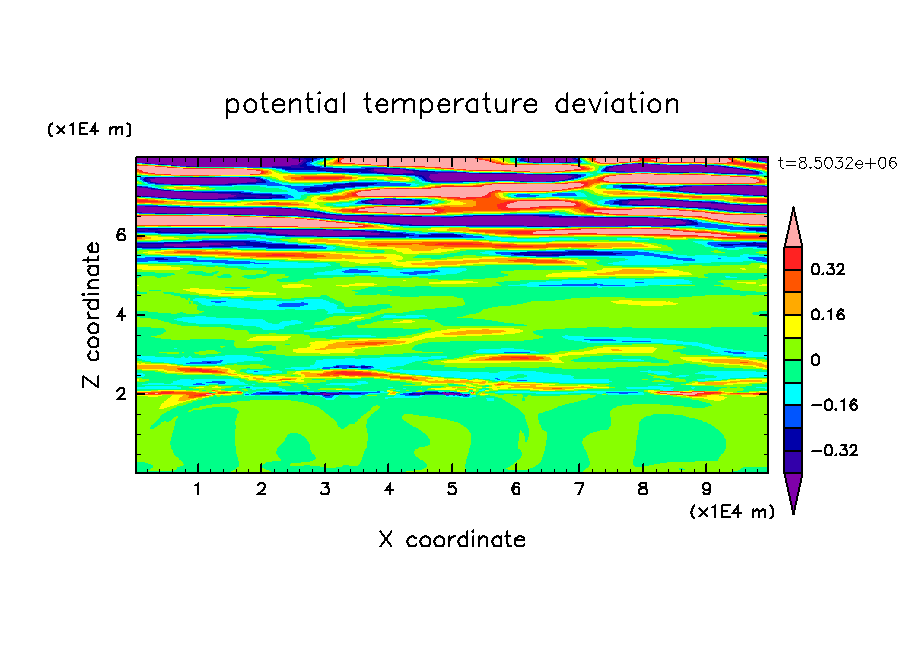 potential temperature deviation

(x1E4 m)

t=8.5032e+06

Z coordinate

6

4

2

0.32

0.16

0

−0.16

−0.32

1 2 3 4 5 6 7 8 9

(x1E4 m)

X coordinate